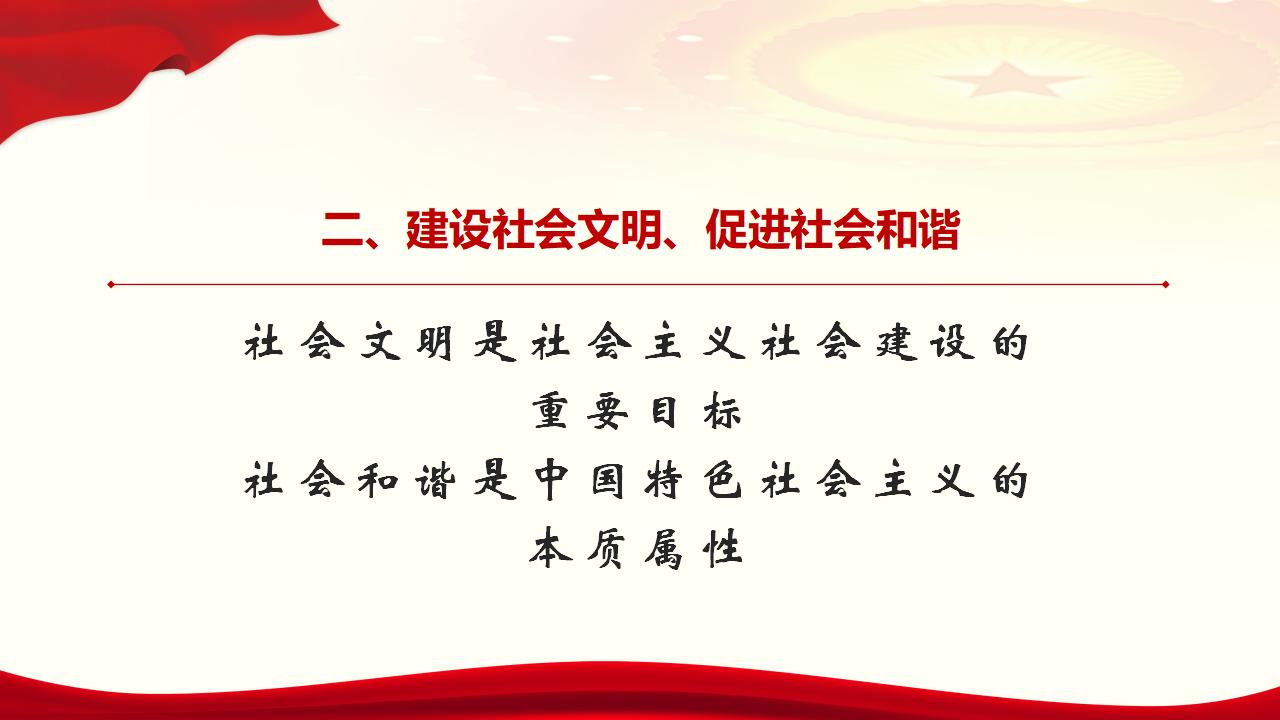 二、建设社会文明、促进社会和谐

社会文明是社会主义社会建设的重要目标

社会和谐是中国特色社会主义的本质属性